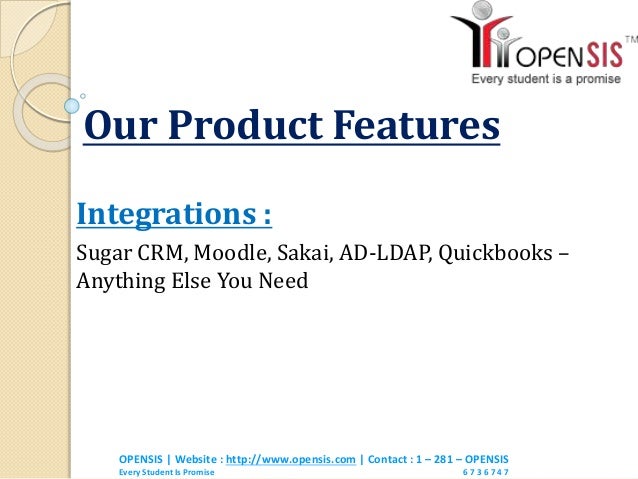 OPENSIS™
Every student is a promise

Our Product Features

Integrations :

Sugar CRM, Moodle, Sakai, AD-LDAP, Quickbooks – Anything Else You Need

OPENSIS | Website : http://www.opensis.com | Contact : 1 – 281 – OPENSIS
Every Student Is Promise 6 7 3 6 7 4 7